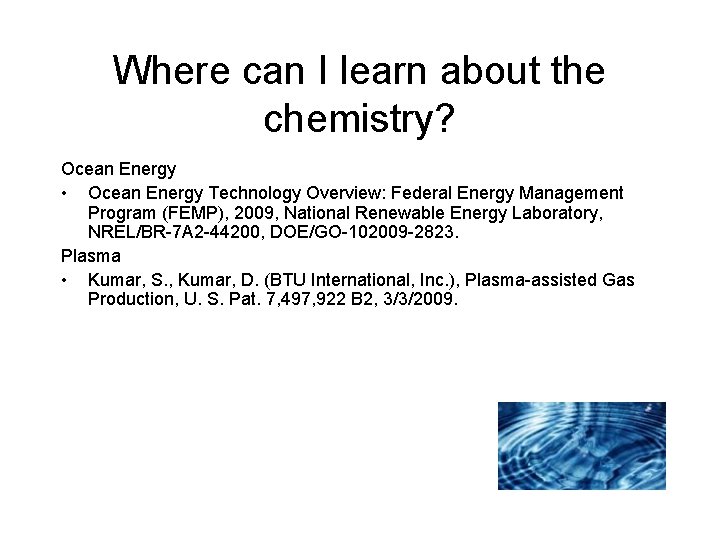 Where can I learn about the chemistry?

Ocean Energy

• Ocean Energy Technology Overview: Federal Energy Management Program (FEMP), 2009, National Renewable Energy Laboratory, NREL/BR-7A2-44200, DOE/GO-102009-2823.

Plasma

• Kumar, S., Kumar, D. (BTU International, Inc.), Plasma-assisted Gas Production, U. S. Pat. 7,497,922 B2, 3/3/2009.